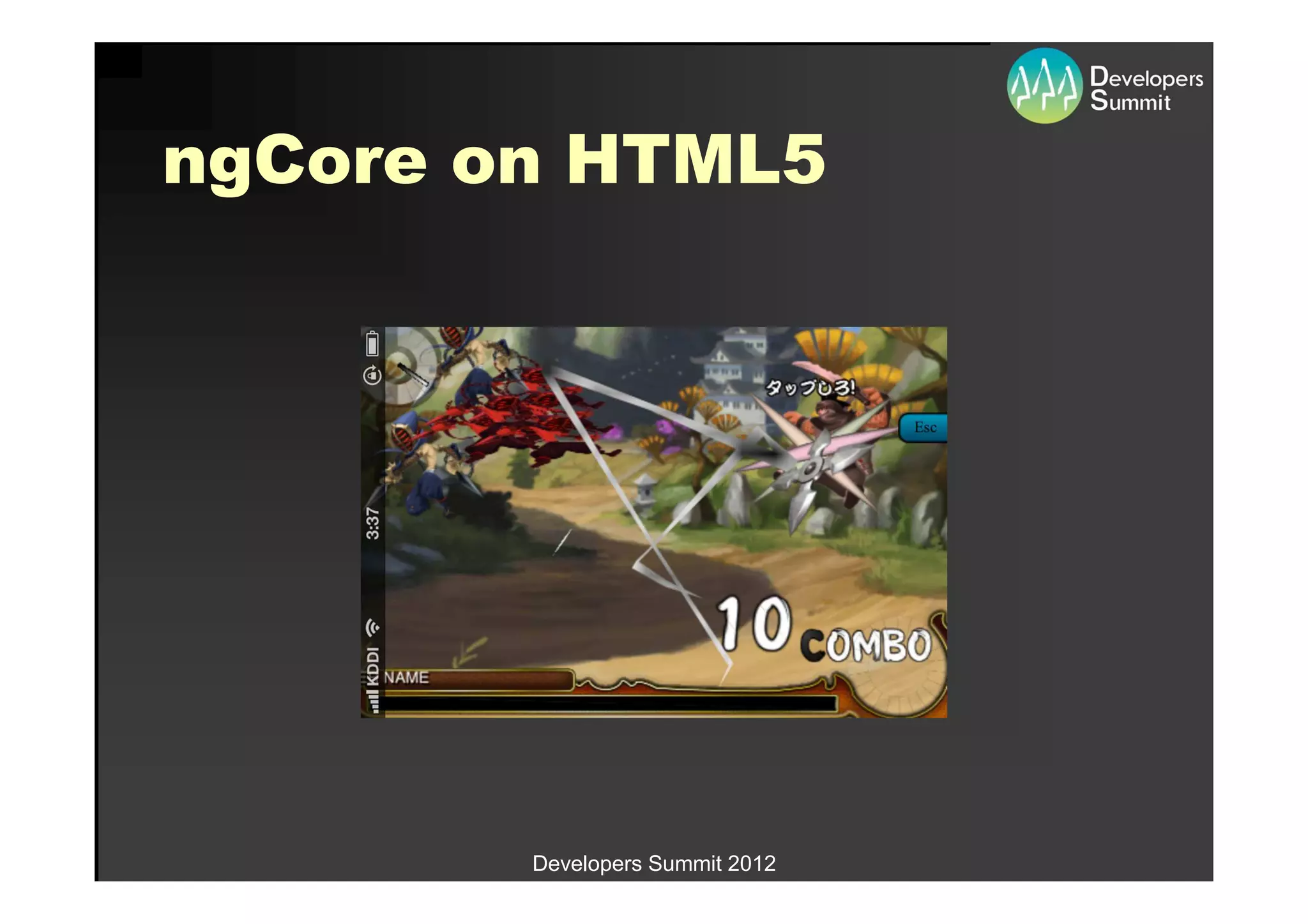 Developers Summit

ngCore on HTML5

3:37

KDDI

タップしろ!

Esc

10 COMBO

NAME

Developers Summit 2012